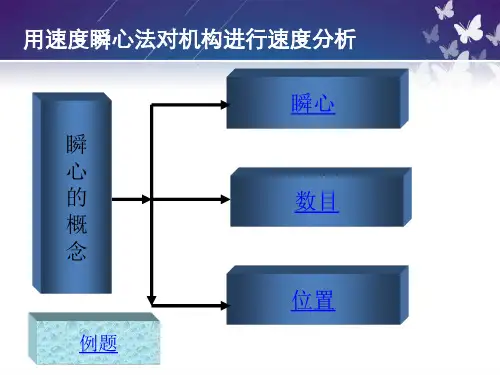 用速度瞬心法对机构进行速度分析

瞬心的概念

瞬心

数目

位置

例题